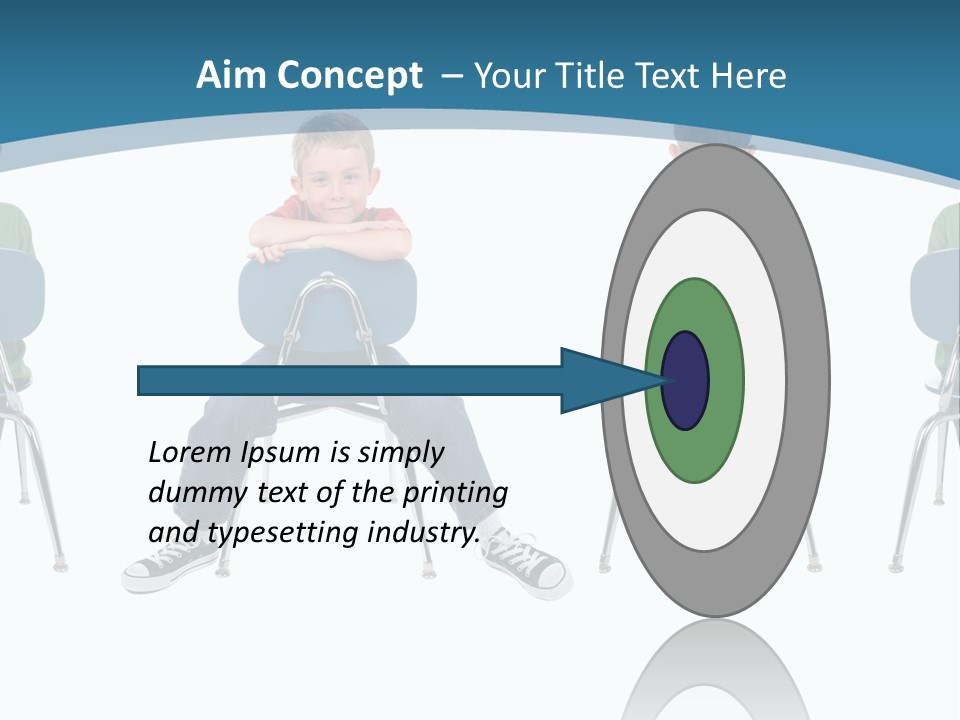 Aim Concept – Your Title Text Here

Lorem Ipsum is simply dummy text of the printing and typesetting industry.